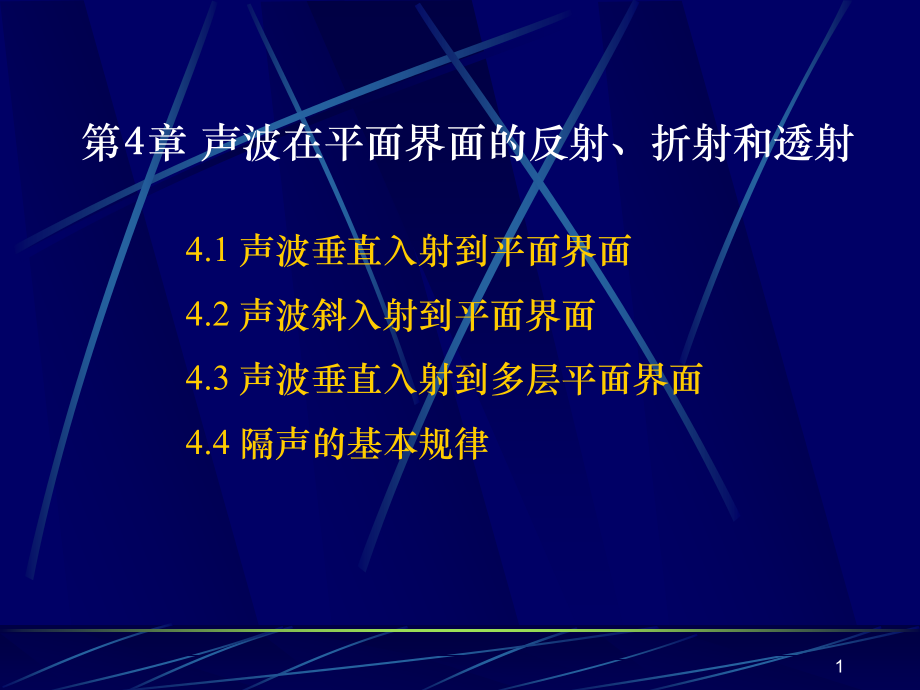 第4章 声波在平面界面的反射、折射和透射

4.1 声波垂直入射到平面界面

4.2 声波斜入射到平面界面

4.3 声波垂直入射到多层平面界面

4.4 隔声的基本规律

1